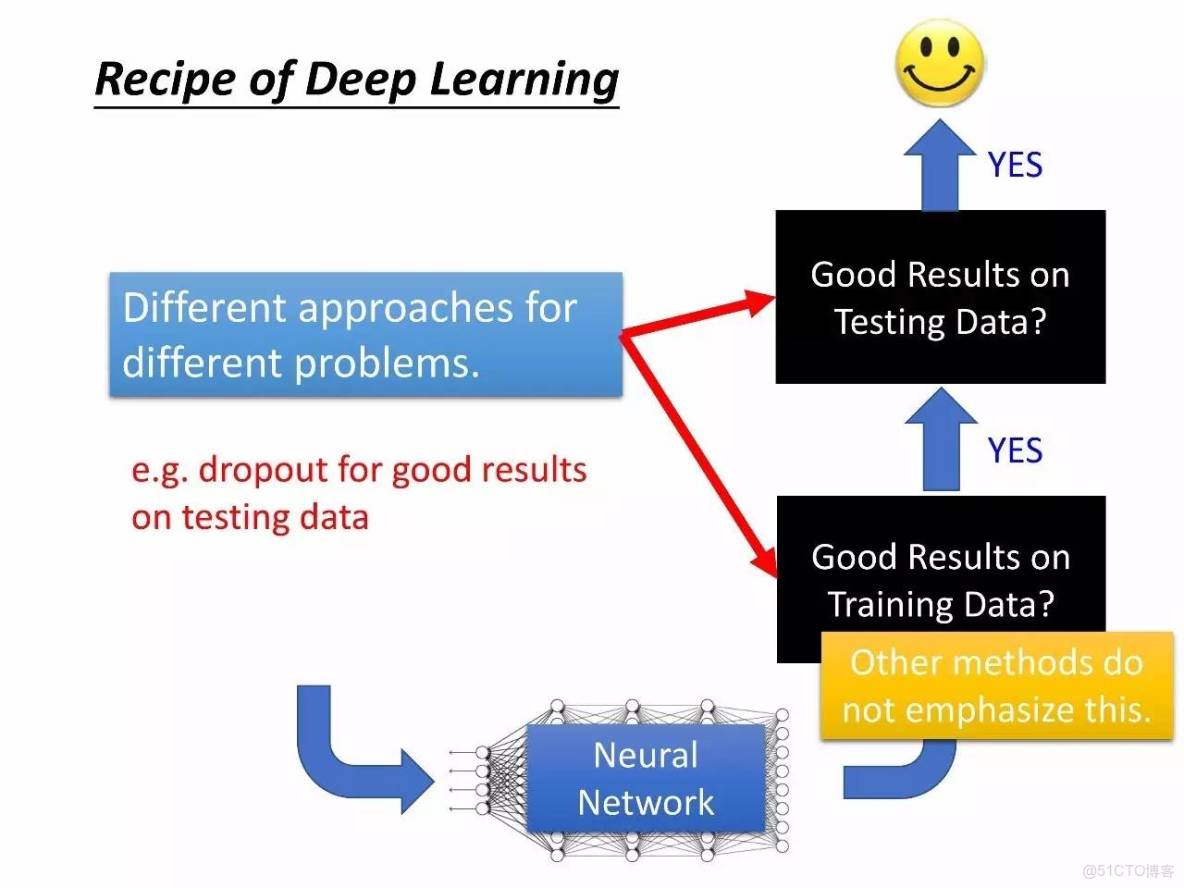 Recipe of Deep Learning

YES

Good Results on Testing Data?

Different approaches for different problems.

YES

e.g. dropout for good results on testing data

Good Results on Training Data?

Other methods do not emphasize this.

Neural Network

@51CTO博客